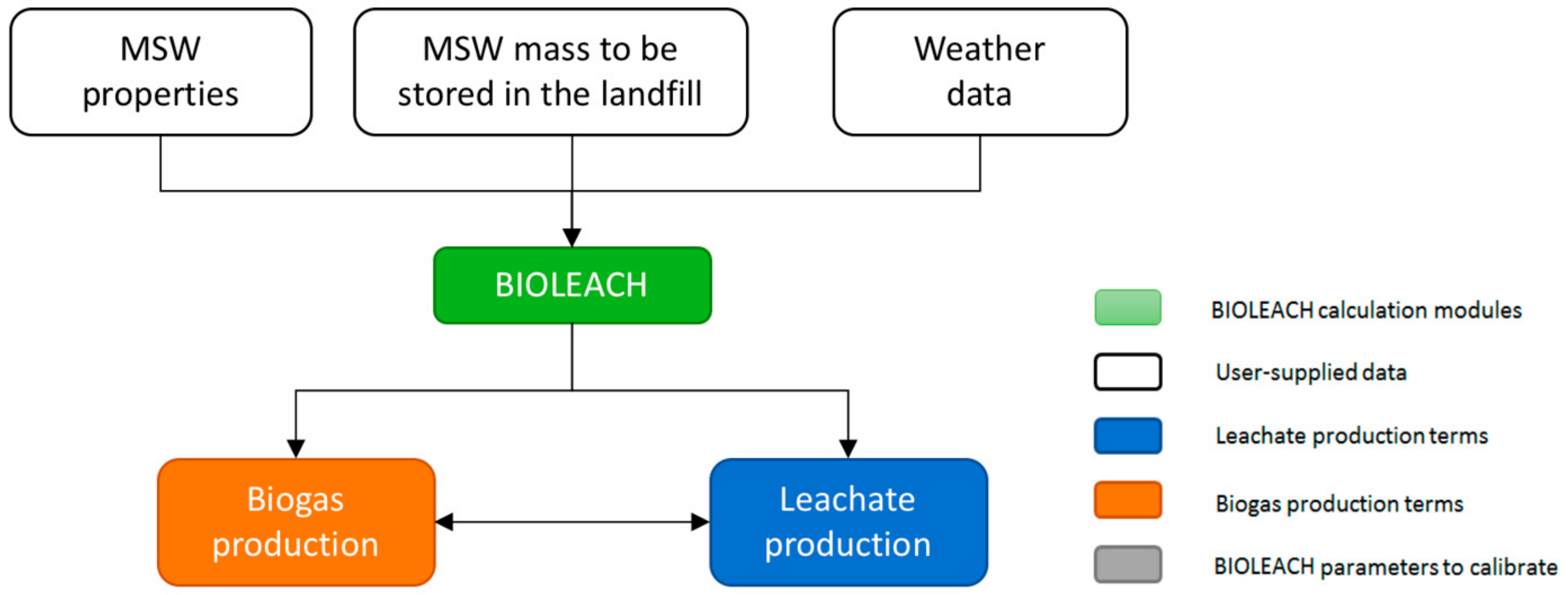 MSW properties

MSW mass to be stored in the landfill

Weather data

BIOLEACH

Biogas production

Leachate production

BIOLEACH calculation modules

User-supplied data

Leachate production terms

Biogas production terms

BIOLEACH parameters to calibrate